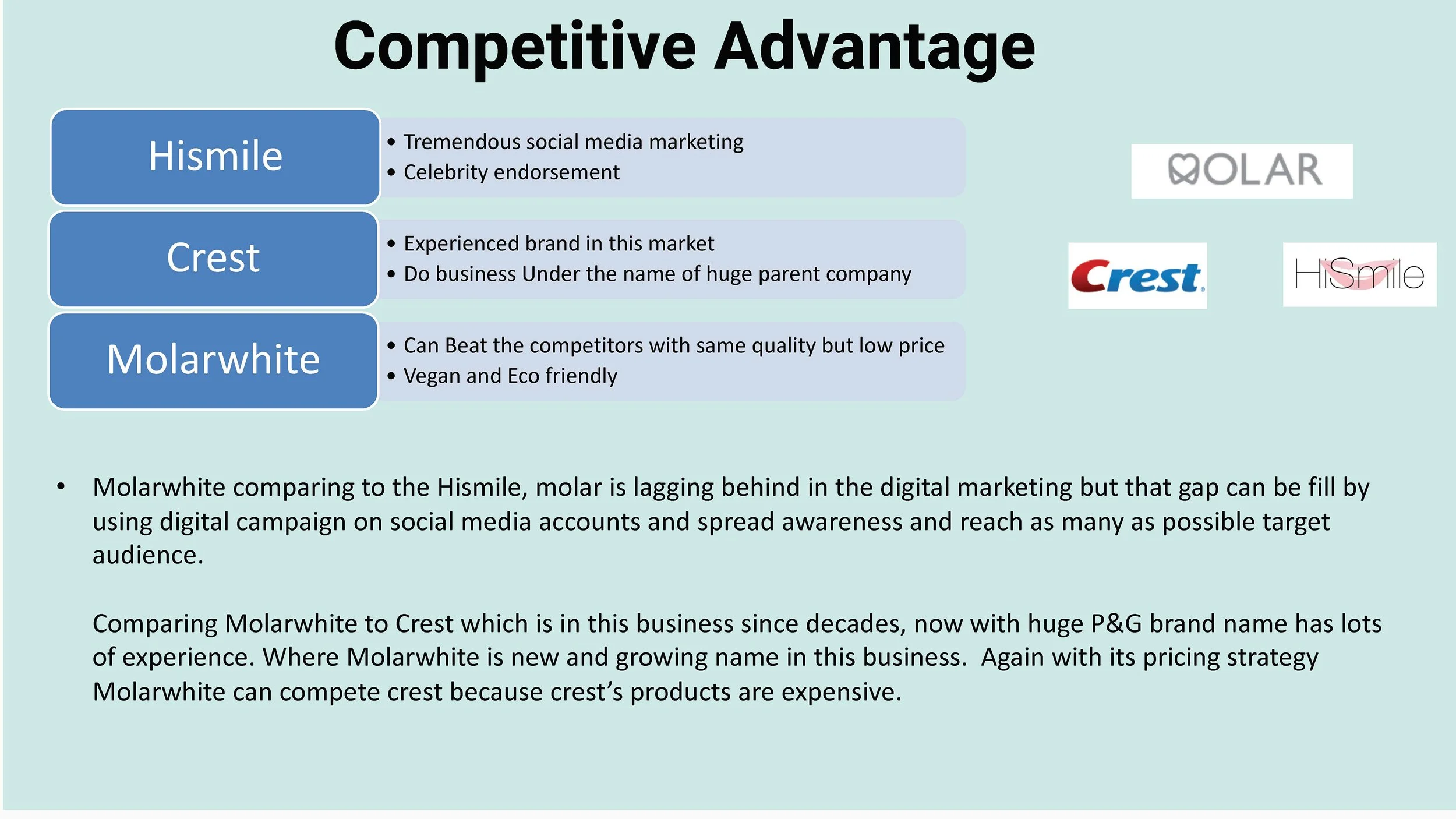 Competitive Advantage

Hismile

• Tremendous social media marketing
• Celebrity endorsement

Crest

• Experienced brand in this market
• Do business Under the name of huge parent company

Molarwhite

• Can Beat the competitors with same quality but low price
• Vegan and Eco friendly

MOLAR

Crest

HiSmile

• Molarwhite comparing to the Hismile, molar is lagging behind in the digital marketing but that gap can be fill by using digital campaign on social media accounts and spread awareness and reach as many as possible target audience.

Comparing Molarwhite to Crest which is in this business since decades, now with huge P&G brand name has lots of experience. Where Molarwhite is new and growing name in this business. Again with its pricing strategy Molarwhite can compete crest because crest's products are expensive.